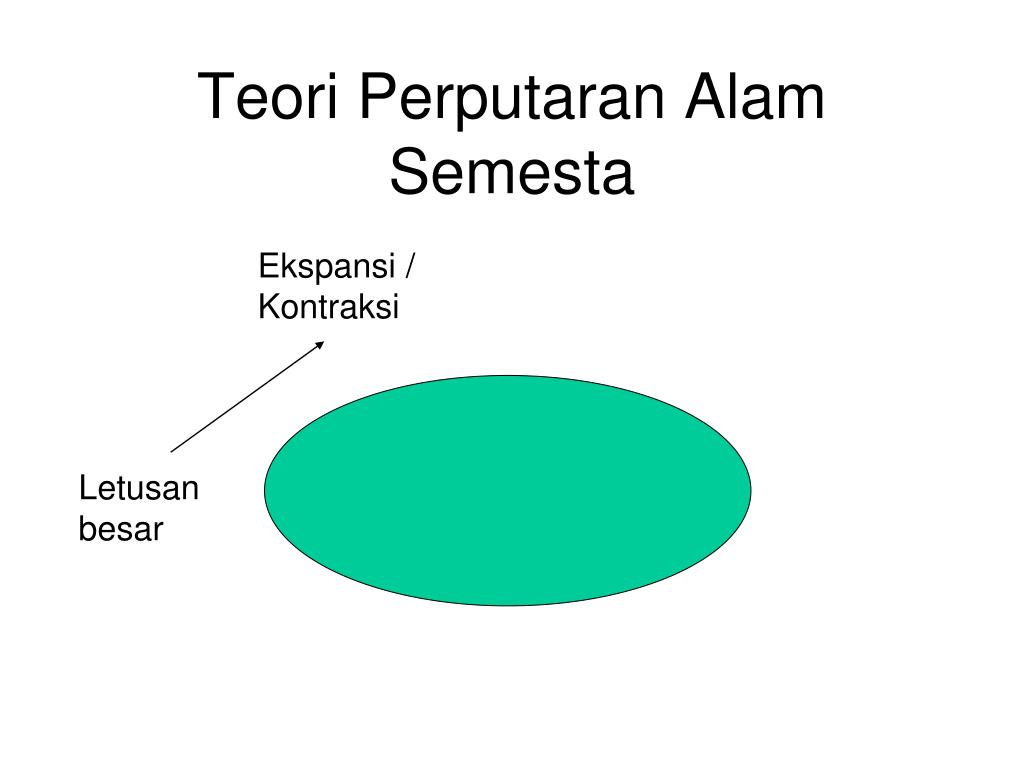 Teori Perputaran Alam Semesta

Ekspansi / Kontraksi

Letusan besar